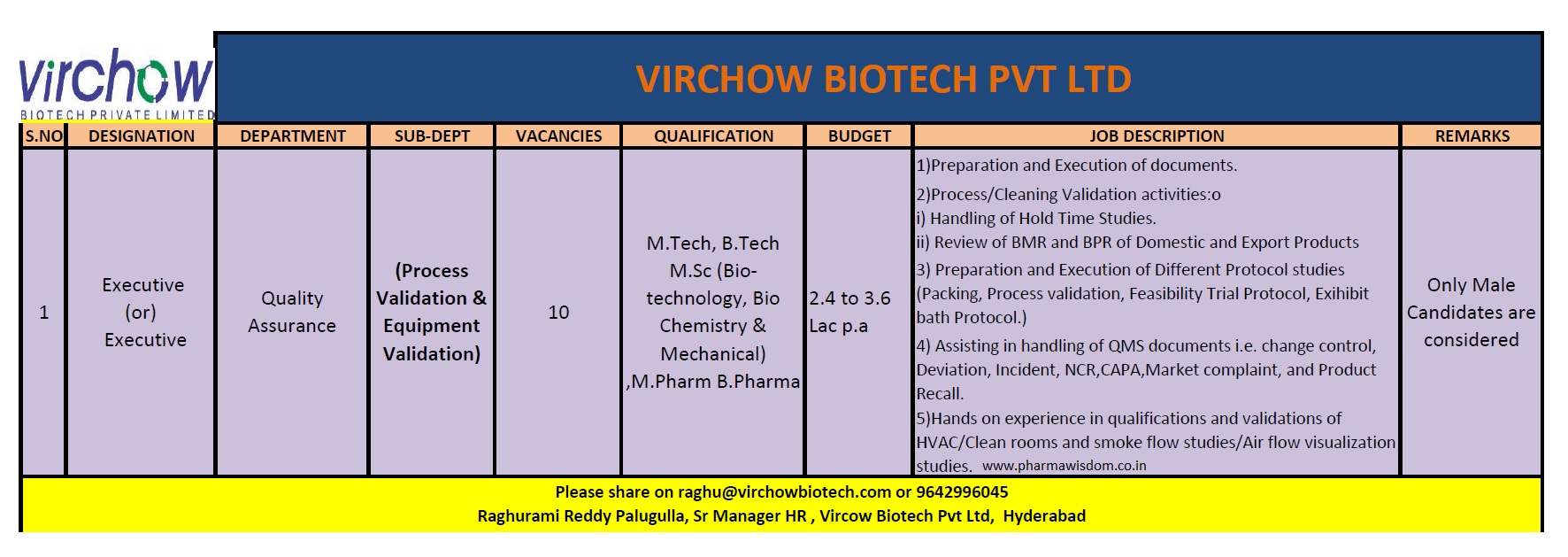 virchow
BIOTECH PRIVATE LIMITED

VIRCHOW BIOTECH PVT LTD

| S.NO | DESIGNATION | DEPARTMENT | SUB-DEPT | VACANCIES | QUALIFICATION | BUDGET | JOB DESCRIPTION | REMARKS |
|---|---|---|---|---|---|---|---|---|
| 1 | Executive (or) Executive | Quality Assurance | (Process Validation & Equipment Validation) | 10 | M.Tech, B.Tech M.Sc (Bio-technology, Bio Chemistry & Mechanical) ,M.Pharm B.Pharma | 2.4 to 3.6 Lac p.a | 1)Preparation and Execution of documents. 2)Process/Cleaning Validation activities:o i) Handling of Hold Time Studies. ii) Review of BMR and BPR of Domestic and Export Products 3) Preparation and Execution of Different Protocol studies (Packing, Process validation, Feasibility Trial Protocol, Exihibit bath Protocol.) 4) Assisting in handling of QMS documents i.e. change control, Deviation, Incident, NCR,CAPA,Market complaint, and Product Recall. 5)Hands on experience in qualifications and validations of HVAC/Clean rooms and smoke flow studies/Air flow visualization studies. www.pharmawisdom.co.in | Only Male Candidates are considered |

Please share on raghu@virchowbiotech.com or 9642996045
Raghurami Reddy Palugulla, Sr Manager HR , Vircow Biotech Pvt Ltd, Hyderabad